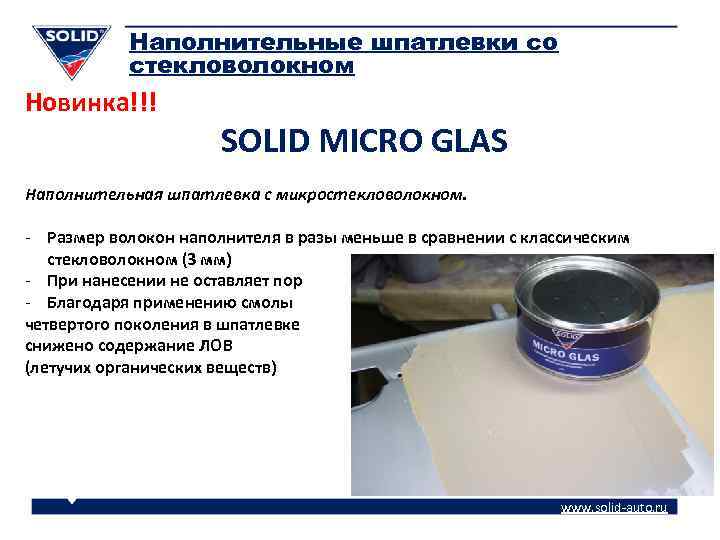 SOLID

Наполнительные шпатлевки со стекловолокном

Новинка!!!

SOLID MICRO GLAS

Наполнительная шпатлевка с микростекловолокном.

- Размер волокон наполнителя в разы меньше в сравнении с классическим стекловолокном (3 мм)
- При нанесении не оставляет пор
- Благодаря применению смолы четвертого поколения в шпатлевке снижено содержание ЛОВ (летучих органических веществ)

SOLID
MICRO GLAS

www.solid-auto.ru